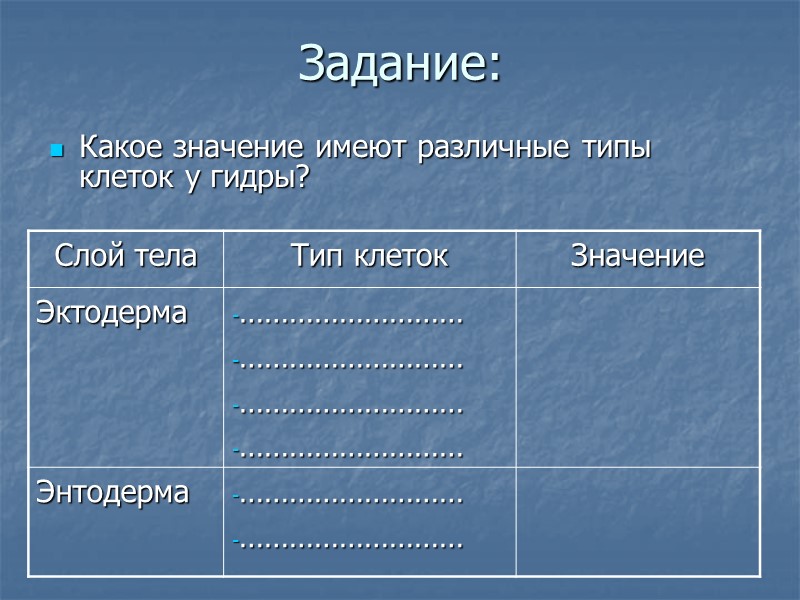 Задание:

Какое значение имеют различные типы клеток у гидры?

| Слой тела | Тип клеток | Значение |
|---|---|---|
| Эктодерма | -……………………… -……………………… -……………………… -……………………… | |
| Энтодерма | -……………………… -……………………… | |